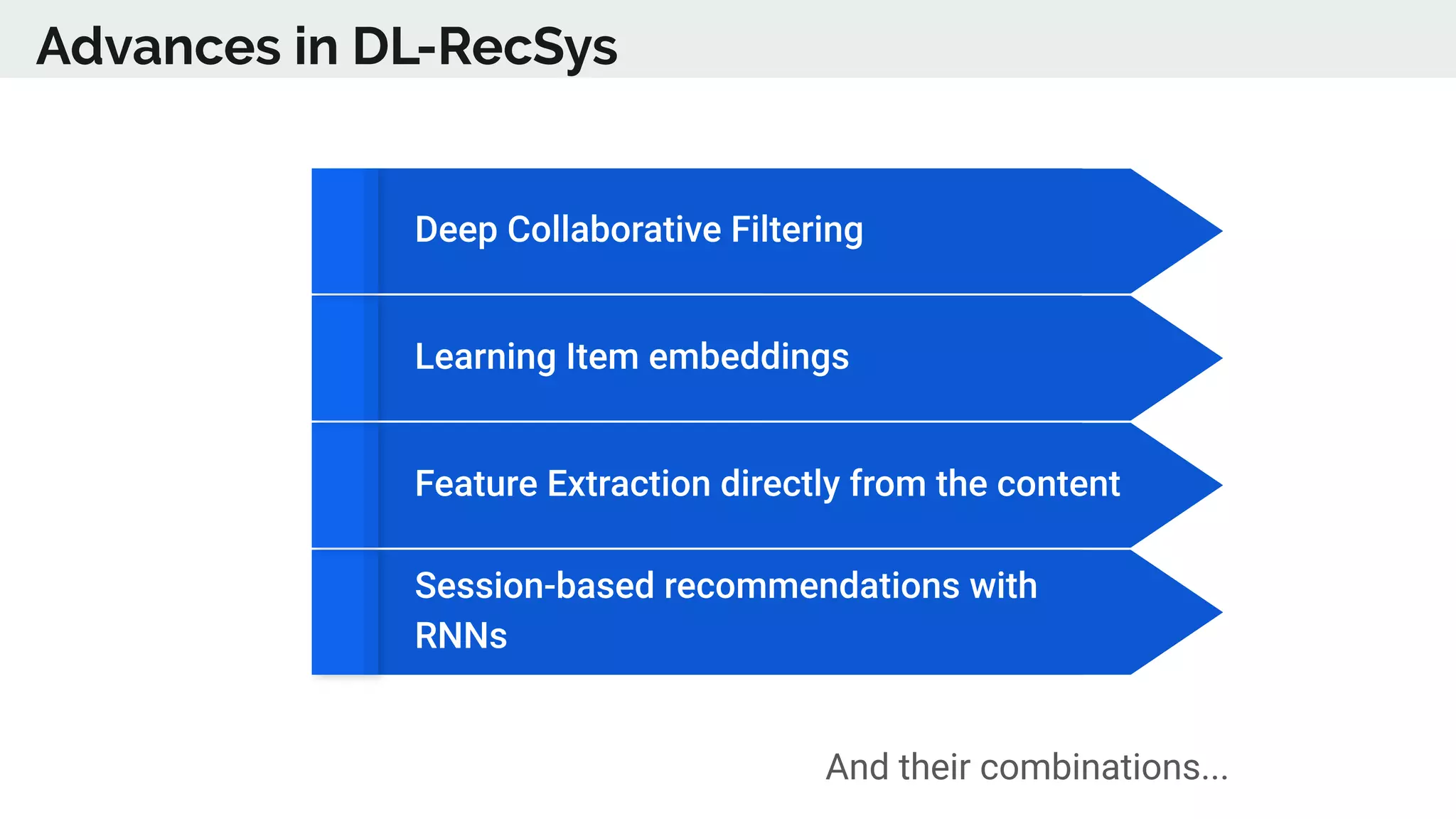 Advances in DL-RecSys

Deep Collaborative Filtering

Learning Item embeddings

Feature Extraction directly from the content

Session-based recommendations with RNNs

And their combinations...